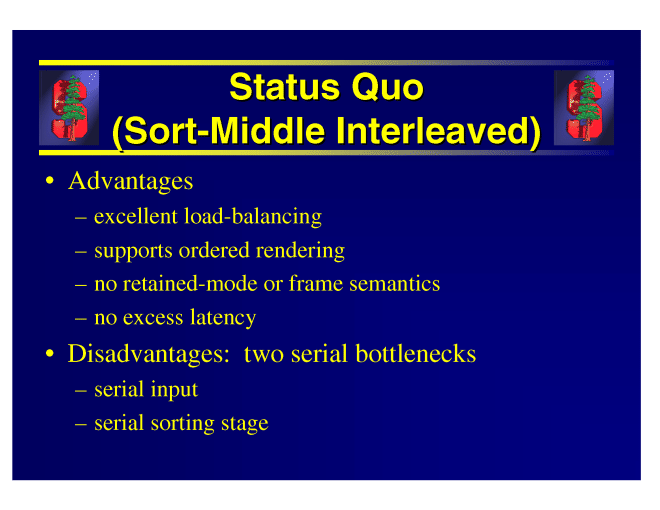 Status Quo
(Sort-Middle Interleaved)

• Advantages
– excellent load-balancing
– supports ordered rendering
– no retained-mode or frame semantics
– no excess latency
• Disadvantages: two serial bottlenecks
– serial input
– serial sorting stage